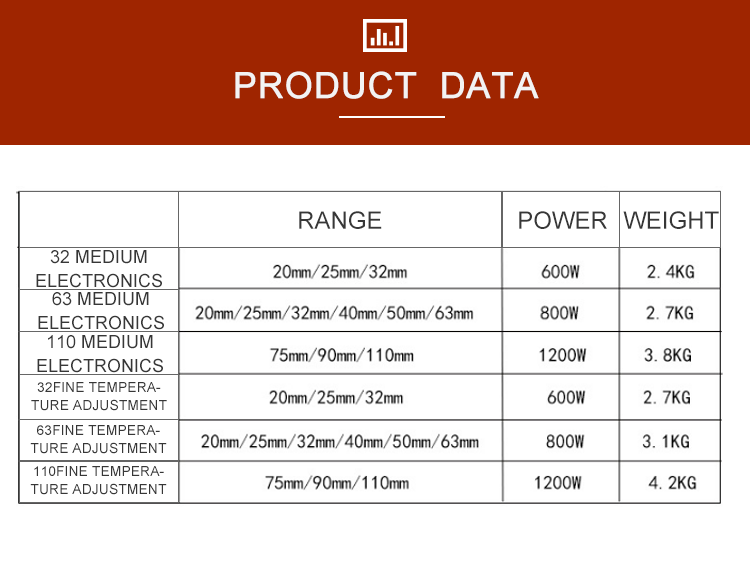 PRODUCT DATA

| | RANGE | POWER | WEIGHT |
|---|---|---|---|
| 32 MEDIUM ELECTRONICS | 20mm/25mm/32mm | 600W | 2. 4KG |
| 63 MEDIUM ELECTRONICS | 20mm/25mm/32mm/40mm/50mm/63mm | 800W | 2. 7KG |
| 110 MEDIUM ELECTRONICS | 75mm/90mm/110mm | 1200W | 3. 8KG |
| 32FINE TEMPERATURE ADJUSTMENT | 20mm/25mm/32mm | 600W | 2. 7KG |
| 63FINE TEMPERATURE ADJUSTMENT | 20mm/25mm/32mm/40mm/50mm/63mm | 800W | 3. 1KG |
| 110FINE TEMPERATURE ADJUSTMENT | 75mm/90mm/110mm | 1200W | 4. 2KG |